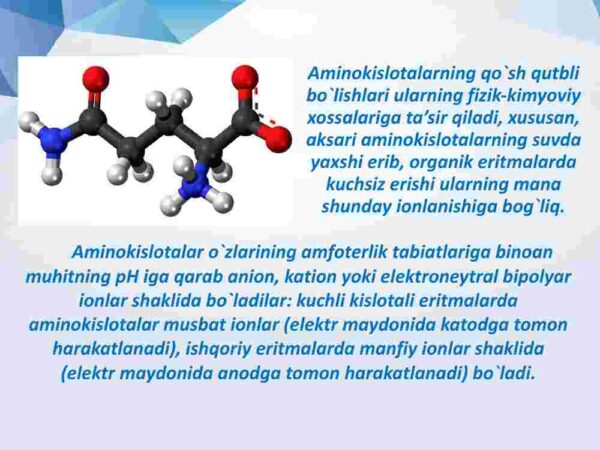 Aminokislotalarning qo`sh qutbli bo`lishlari ularning fizik-kimyoviy xossalariga ta’sir qiladi, xususan, aksari aminokislotalarning suvda yaxshi erib, organik eritmalarda kuchsiz erishi ularning mana shunday ionlanishiga bog`liq.

Aminokislotalar o`zlarining amfoterlik tabiatlariga binoan muhitning pH iga qarab anion, kation yoki elektroneytral bipolyar ionlar shaklida bo`ladilar: kuchli kislotali eritmalarda aminokislotalar musbat ionlar (elektr maydonida katodga tomon harakatlanadi), ishqoriy eritmalarda manfiy ionlar shaklida (elektr maydonida anodga tomon harakatlanadi) bo`ladi.